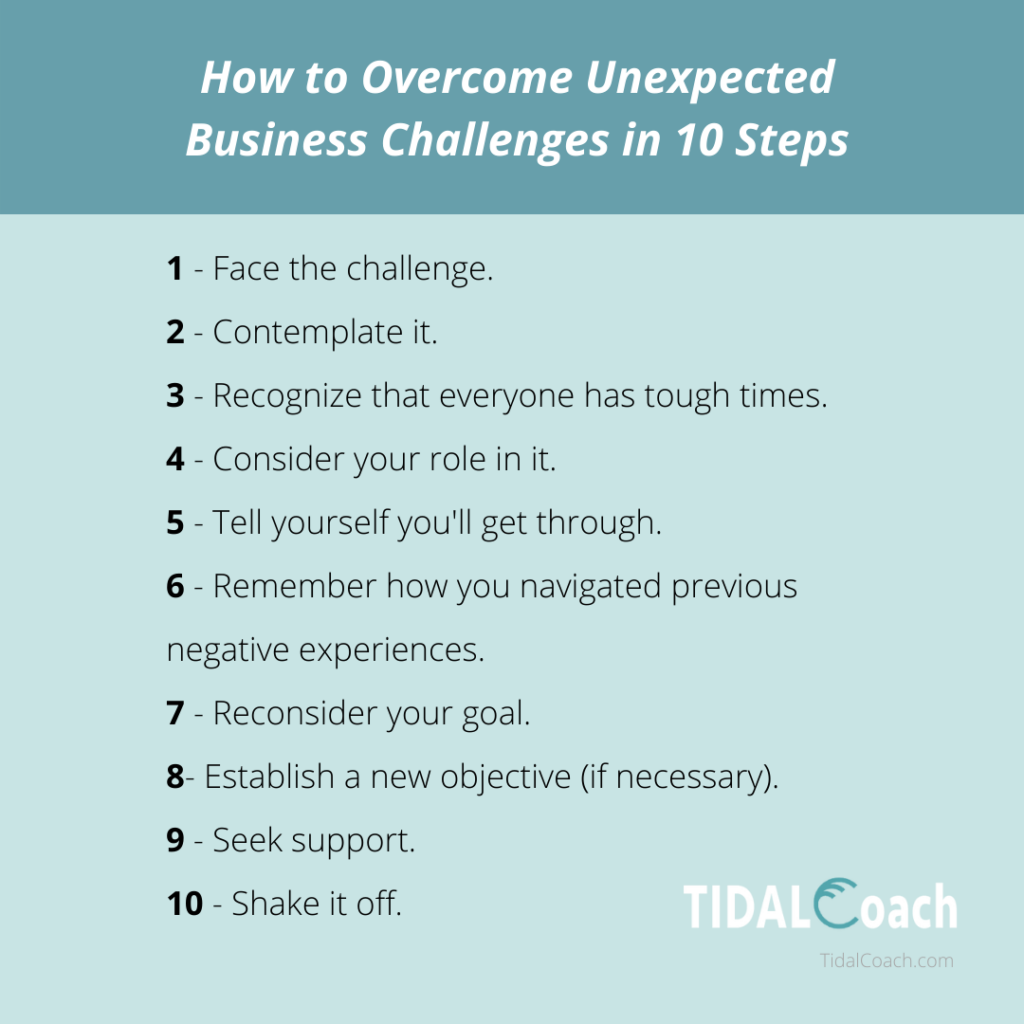 How to Overcome Unexpected Business Challenges in 10 Steps

1 - Face the challenge.

2 - Contemplate it.

3 - Recognize that everyone has tough times.

4 - Consider your role in it.

5 - Tell yourself you'll get through.

6 - Remember how you navigated previous negative experiences.

7 - Reconsider your goal.

8- Establish a new objective (if necessary).

9 - Seek support.

10 - Shake it off.

TIDALCoach

TidalCoach.com